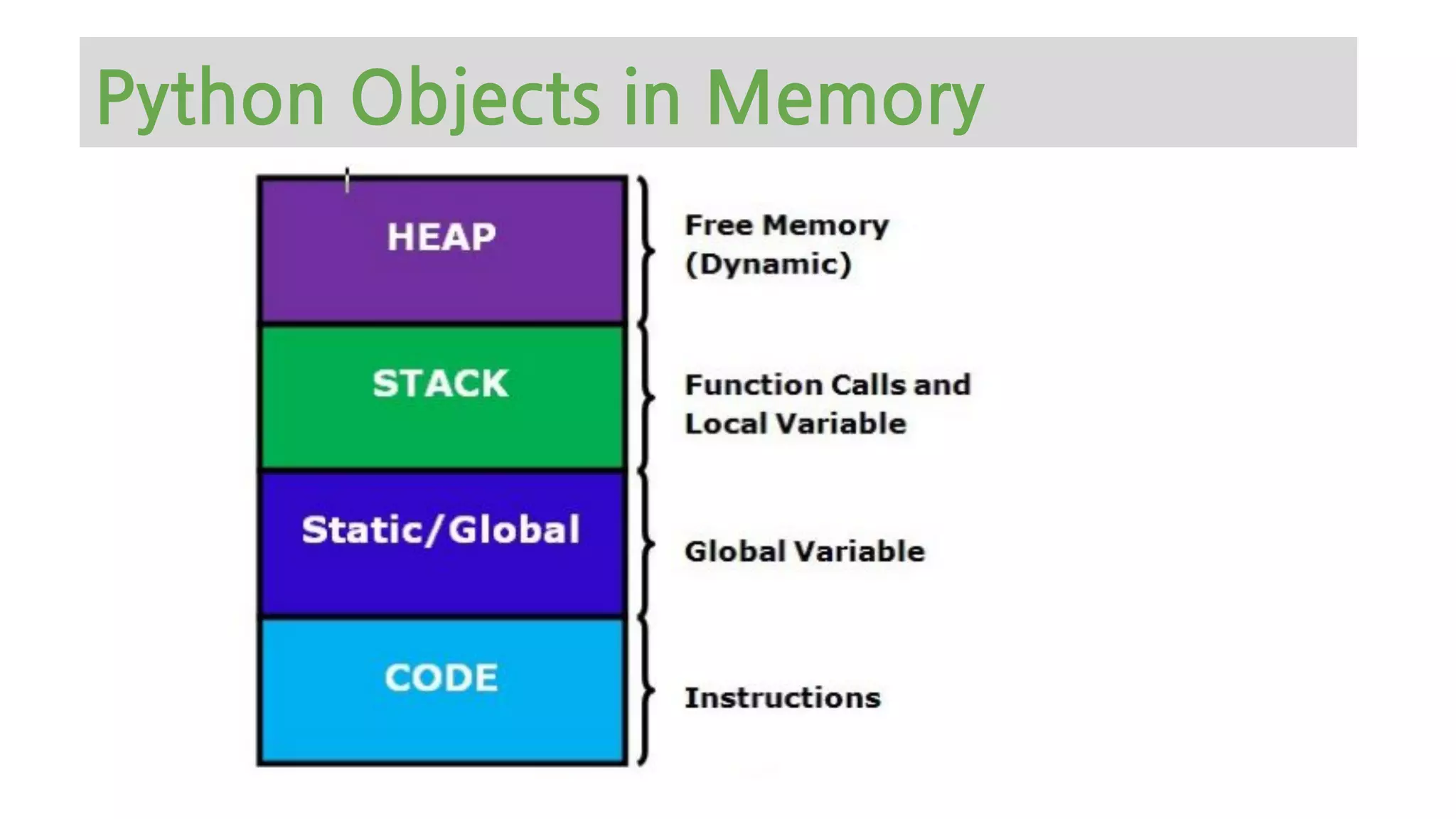 Python Objects in Memory

HEAP

Free Memory (Dynamic)

STACK

Function Calls and Local Variable

Static/Global

Global Variable

CODE

Instructions